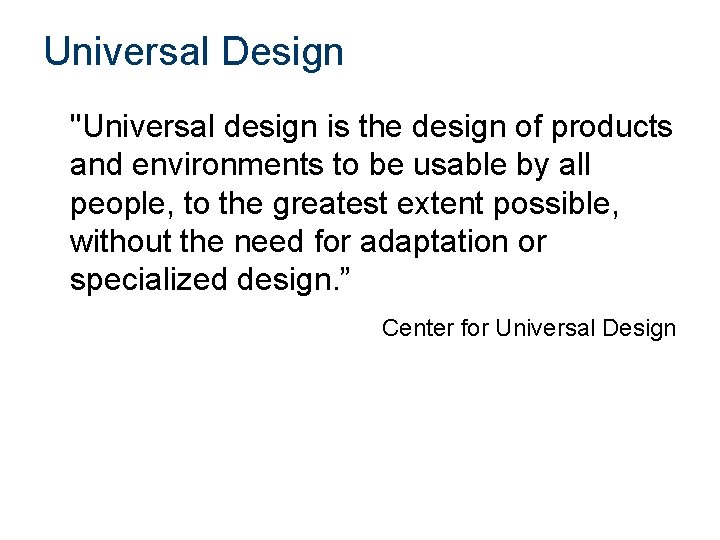 Universal Design

"Universal design is the design of products and environments to be usable by all people, to the greatest extent possible, without the need for adaptation or specialized design.”

Center for Universal Design